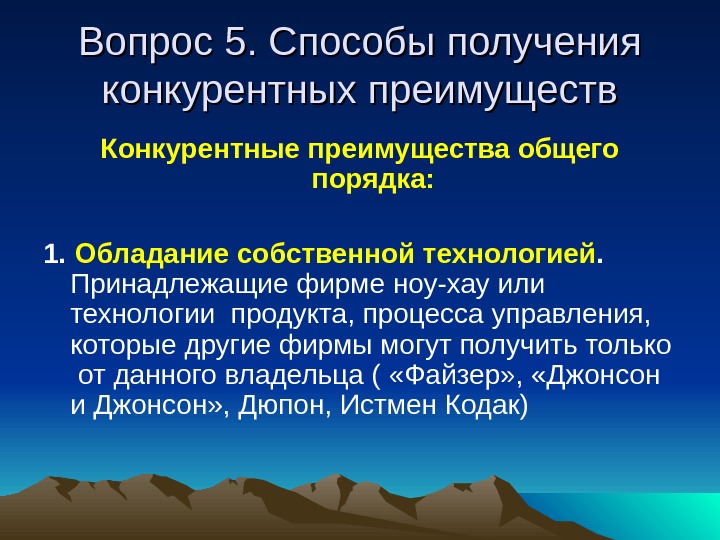 Вопрос 5. Способы получения конкурентных преимуществ

Конкурентные преимущества общего порядка:

1. Обладание собственной технологией. Принадлежащие фирме ноу-хау или технологии продукта, процесса управления, которые другие фирмы могут получить только от данного владельца ( «Файзер», «Джонсон и Джонсон», Дюпон, Истмен Кодак)